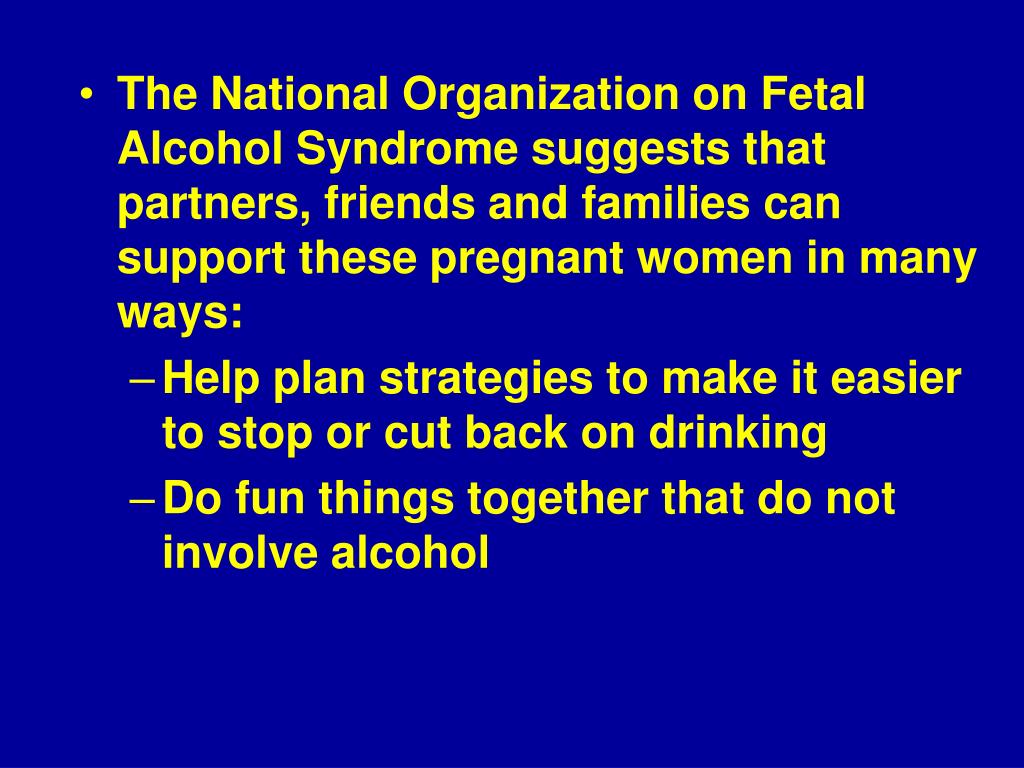 • The National Organization on Fetal Alcohol Syndrome suggests that partners, friends and families can support these pregnant women in many ways:

– Help plan strategies to make it easier to stop or cut back on drinking

– Do fun things together that do not involve alcohol